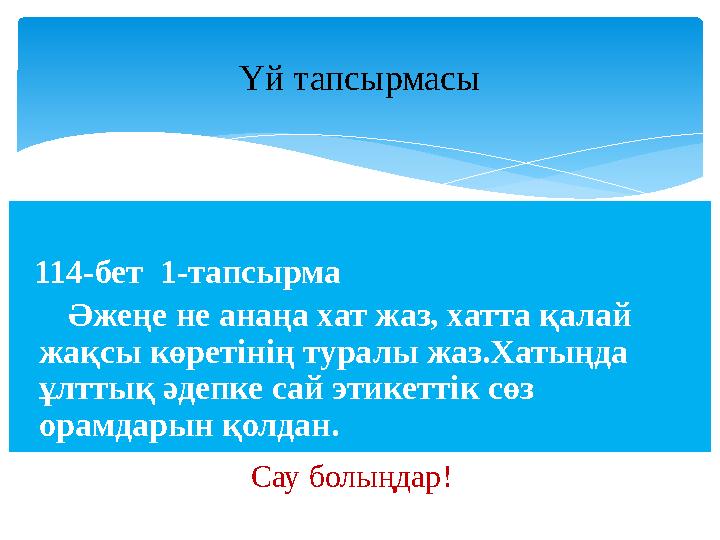 Үй тапсырмасы

114-бет 1-тапсырма

Әжеңе не анаңа хат жаз, хатта қалай жақсы көретінің туралы жаз.Хатыңда ұлттық әдепке сай этикеттік сөз орамдарын қолдан.

Сау болыңдар!